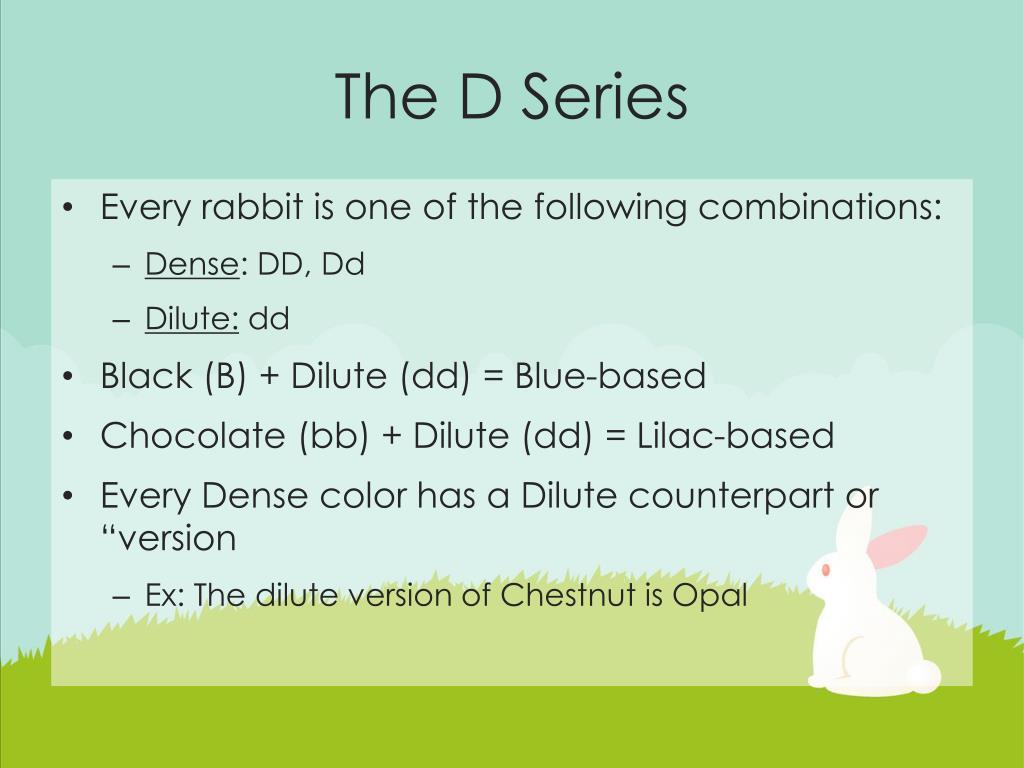 The D Series

• Every rabbit is one of the following combinations:
– Dense: DD, Dd
– Dilute: dd
• Black (B) + Dilute (dd) = Blue-based
• Chocolate (bb) + Dilute (dd) = Lilac-based
• Every Dense color has a Dilute counterpart or “version
– Ex: The dilute version of Chestnut is Opal